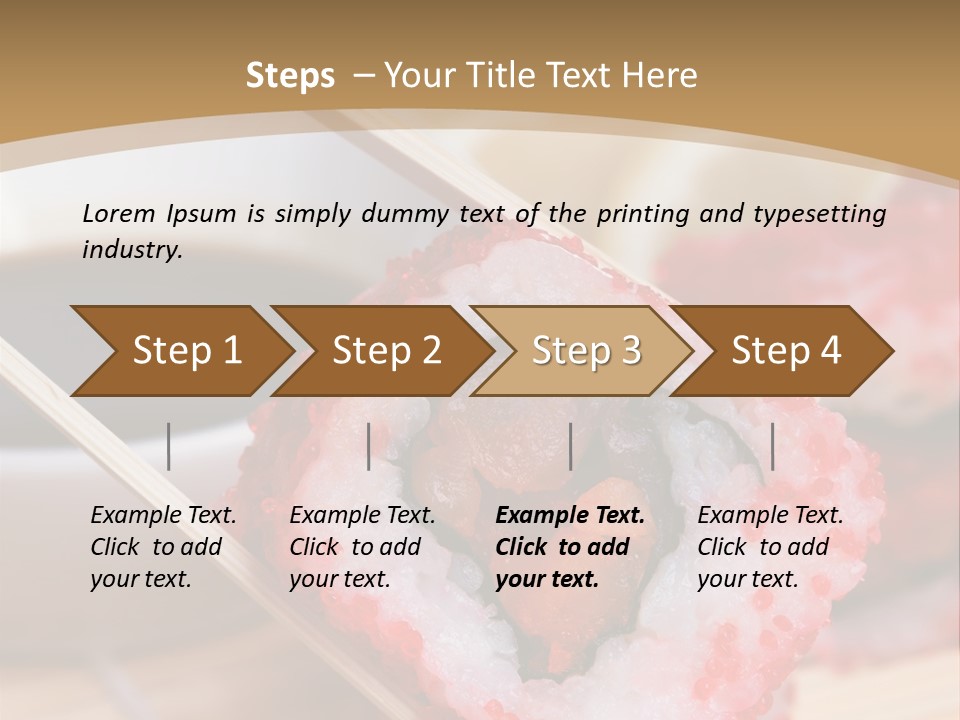 Steps – Your Title Text Here

Lorem Ipsum is simply dummy text of the printing and typesetting industry.

Step 1

Step 2

Step 3

Step 4

Example Text. Click to add your text.

Example Text. Click to add your text.

Example Text. Click to add your text.

Example Text. Click to add your text.